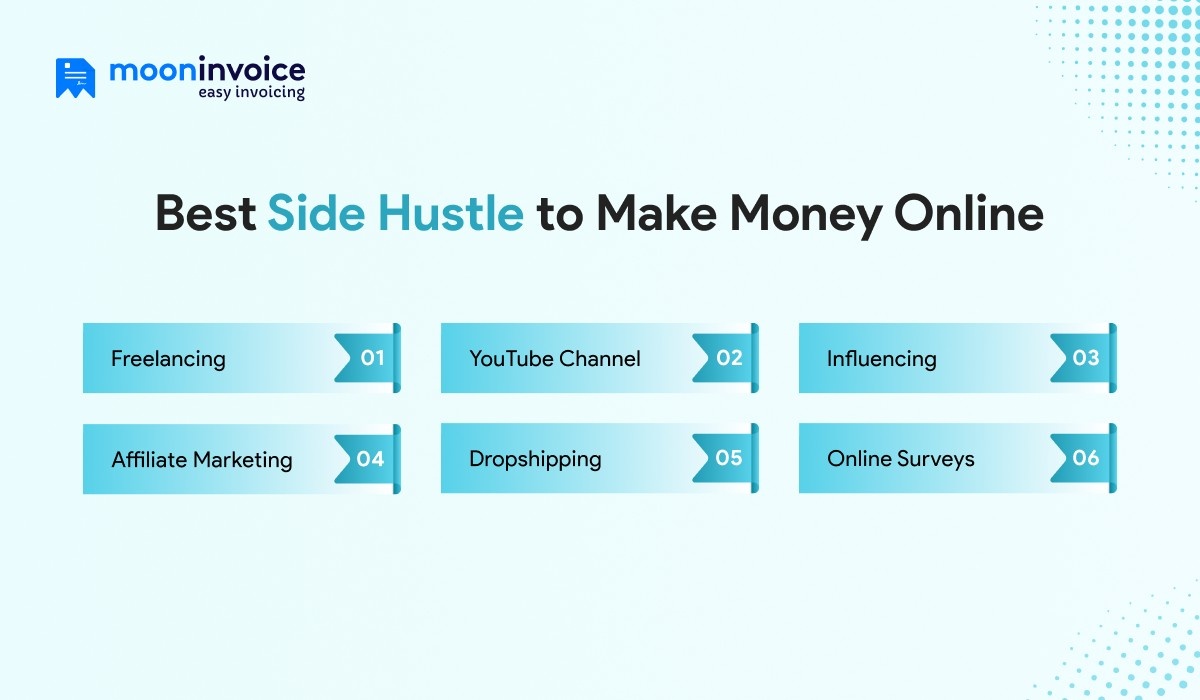 mooninvoice
easy invoicing

Best Side Hustle to Make Money Online

Freelancing 01

YouTube Channel 02

Influencing 03

Affiliate Marketing 04

Dropshipping 05

Online Surveys 06